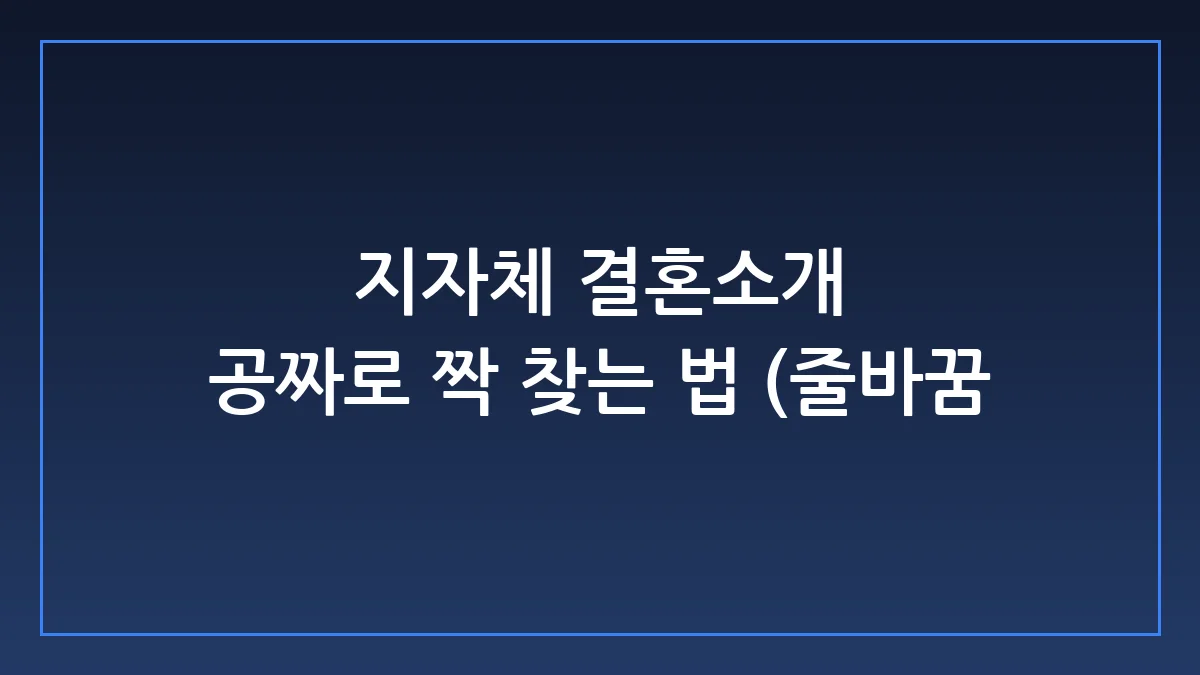 지자체 결혼소개
공짜로 짝 찾는 법 (줄바꿈